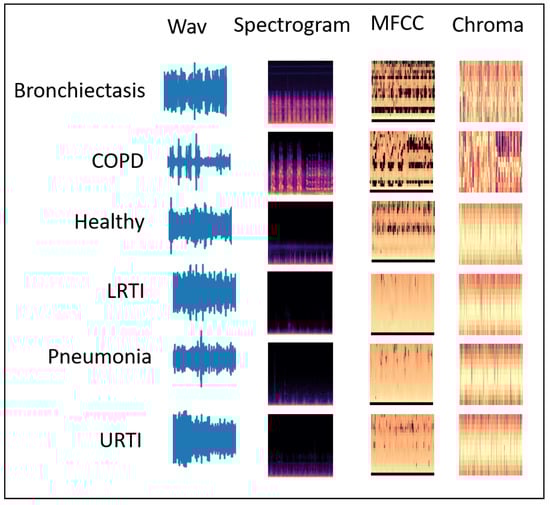 Wav Spectrogram MFCC Chroma

Bronchiectasis

COPD

Healthy

LRTI

Pneumonia

URTI